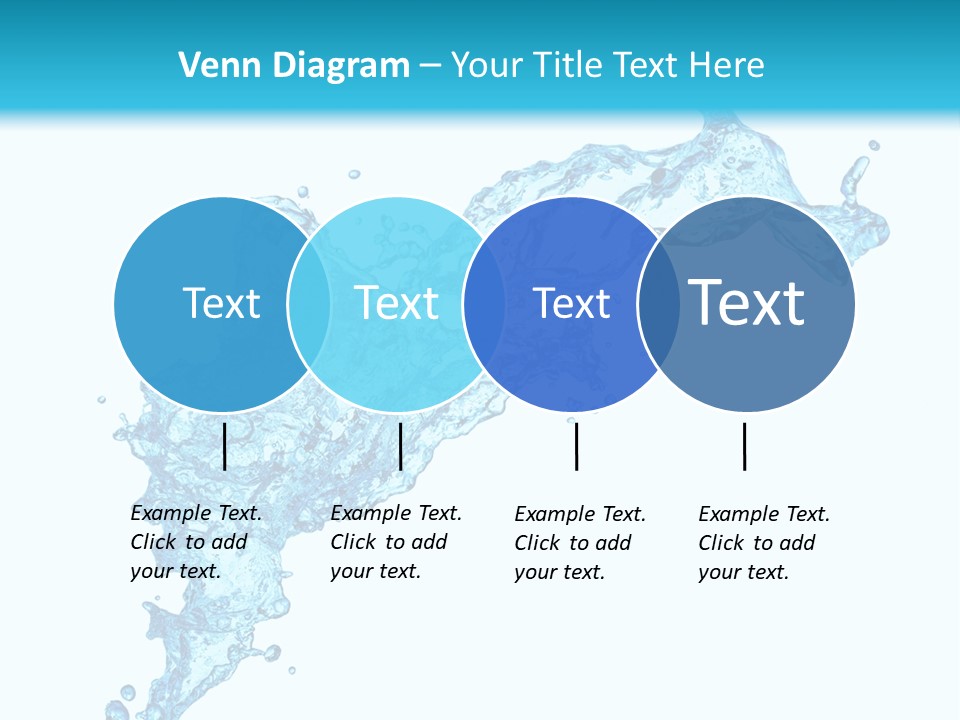 Venn Diagram – Your Title Text Here

Text

Text

Text

Text

Example Text. Click to add your text.

Example Text. Click to add your text.

Example Text. Click to add your text.

Example Text. Click to add your text.